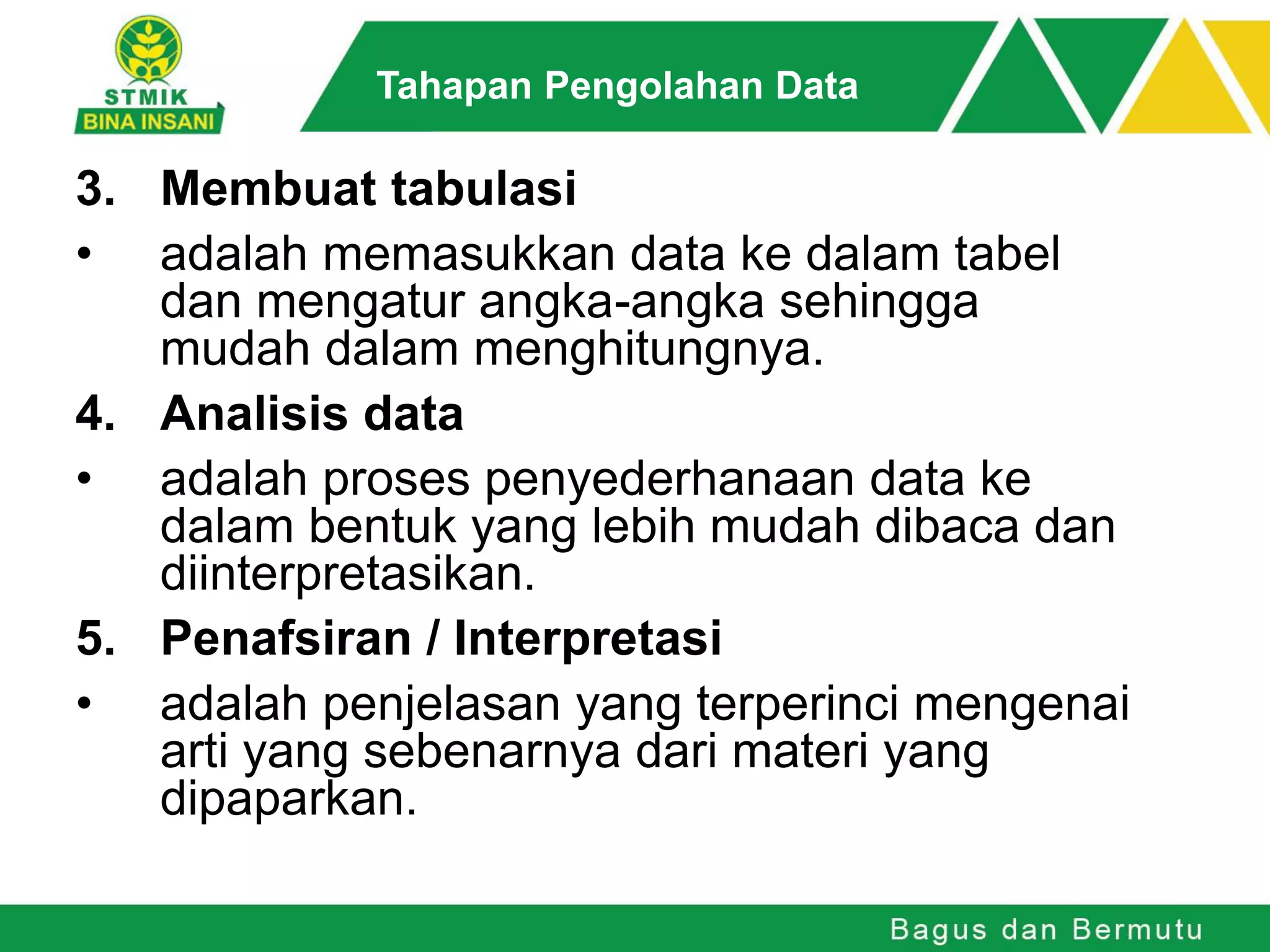 STMIK
BINA INSANI

Tahapan Pengolahan Data

3. Membuat tabulasi

• adalah memasukkan data ke dalam tabel dan mengatur angka-angka sehingga mudah dalam menghitungnya.

4. Analisis data

• adalah proses penyederhanaan data ke dalam bentuk yang lebih mudah dibaca dan diinterpretasikan.

5. Penafsiran / Interpretasi

• adalah penjelasan yang terperinci mengenai arti yang sebenarnya dari materi yang dipaparkan.

Bagus dan Bermutu